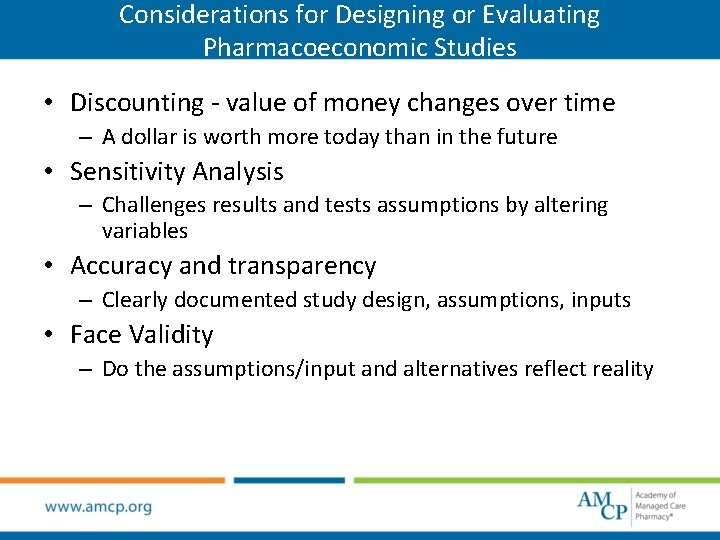 Considerations for Designing or Evaluating Pharmacoeconomic Studies

• Discounting - value of money changes over time
– A dollar is worth more today than in the future
• Sensitivity Analysis
– Challenges results and tests assumptions by altering variables
• Accuracy and transparency
– Clearly documented study design, assumptions, inputs
• Face Validity
– Do the assumptions/input and alternatives reflect reality

www.amcp.org

AMCP Academy of Managed Care Pharmacy®